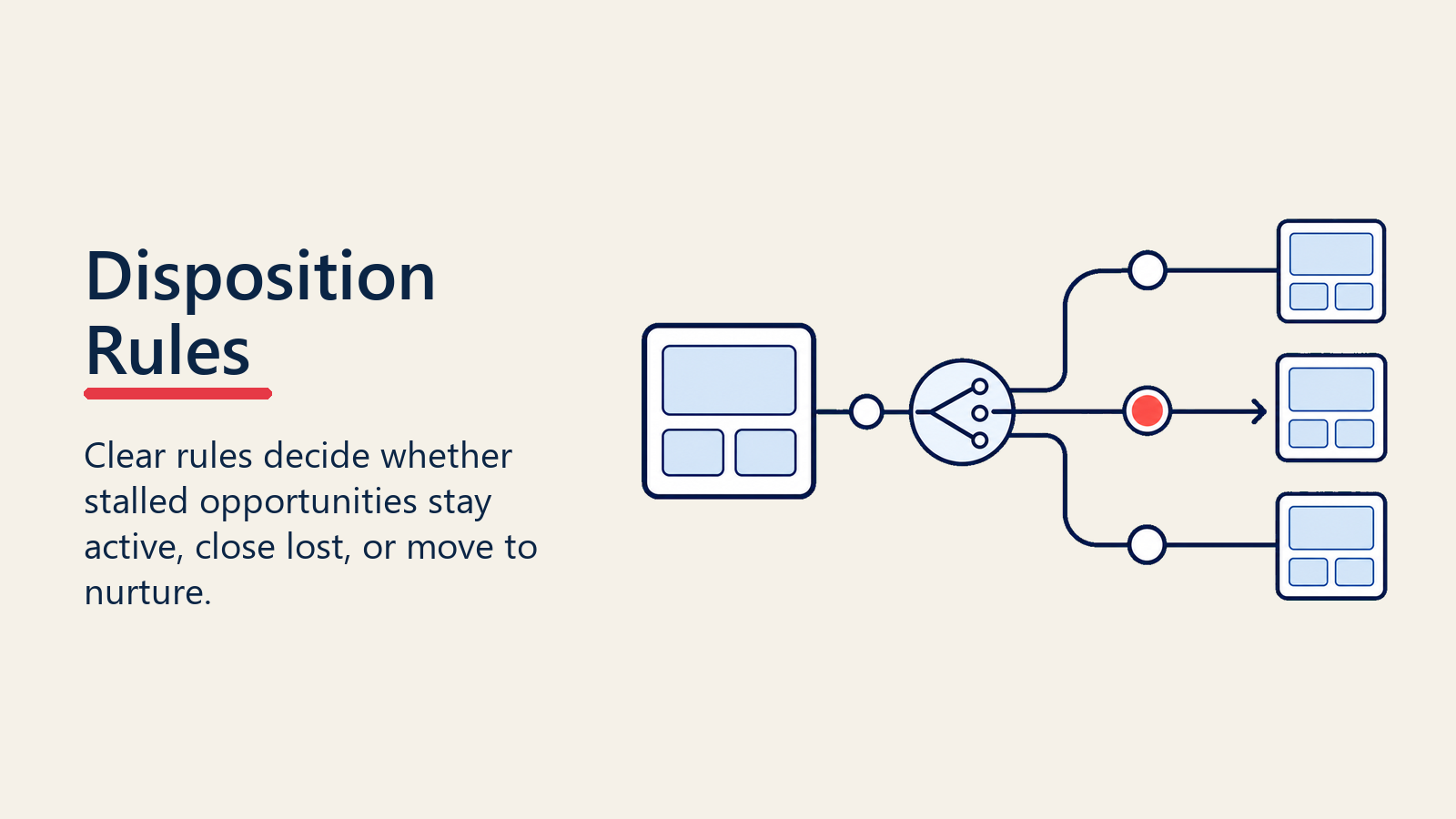 Disposition Rules

Clear rules decide whether stalled opportunities stay active, close lost, or move to nurture.